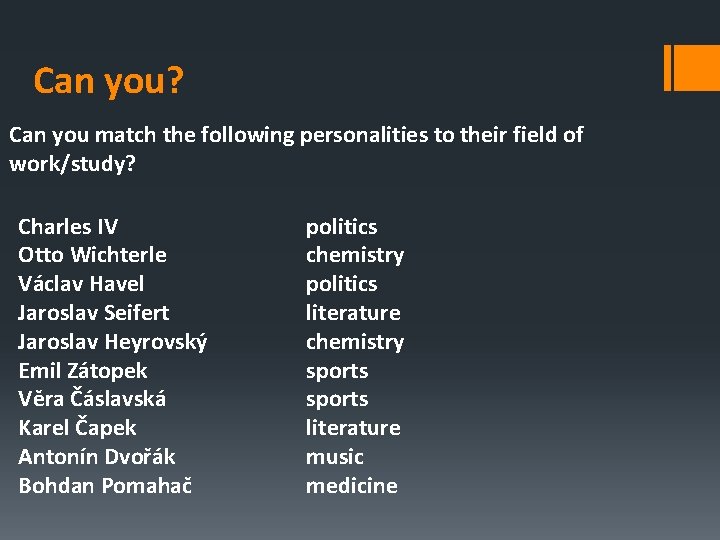 Can you?

Can you match the following personalities to their field of work/study?

Charles IV
Otto Wichterle
Václav Havel
Jaroslav Seifert
Jaroslav Heyrovský
Emil Zátopek
Věra Čáslavská
Karel Čapek
Antonín Dvořák
Bohdan Pomahač

politics
chemistry
politics
literature
chemistry
sports
sports
literature
music
medicine